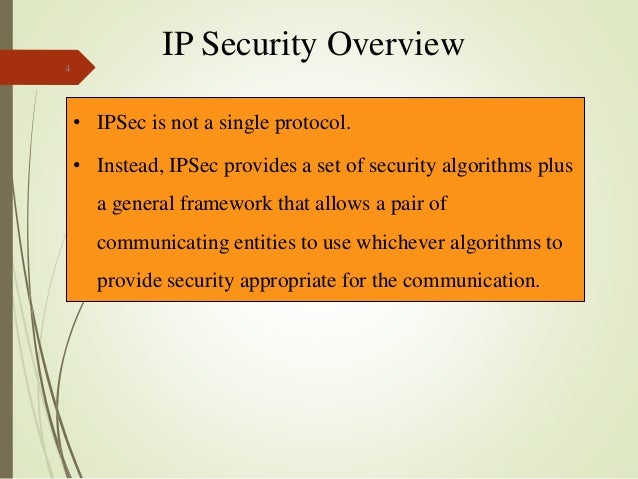 IP Security Overview

4

• IPSec is not a single protocol.

• Instead, IPSec provides a set of security algorithms plus a general framework that allows a pair of communicating entities to use whichever algorithms to provide security appropriate for the communication.